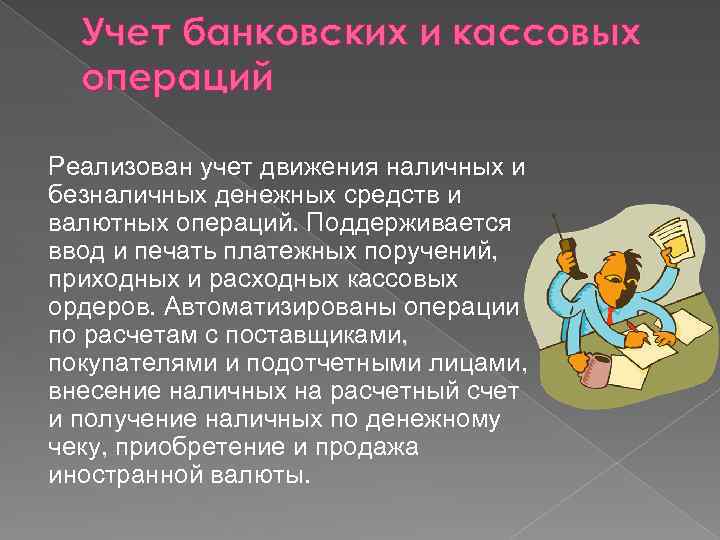 Учет банковских и кассовых операций

Реализован учет движения наличных и безналичных денежных средств и валютных операций. Поддерживается ввод и печать платежных поручений, приходных и расходных кассовых ордеров. Автоматизированы операции по расчетам с поставщиками, покупателями и подотчетными лицами, внесение наличных на расчетный счет и получение наличных по денежному чеку, приобретение и продажа иностранной валюты.